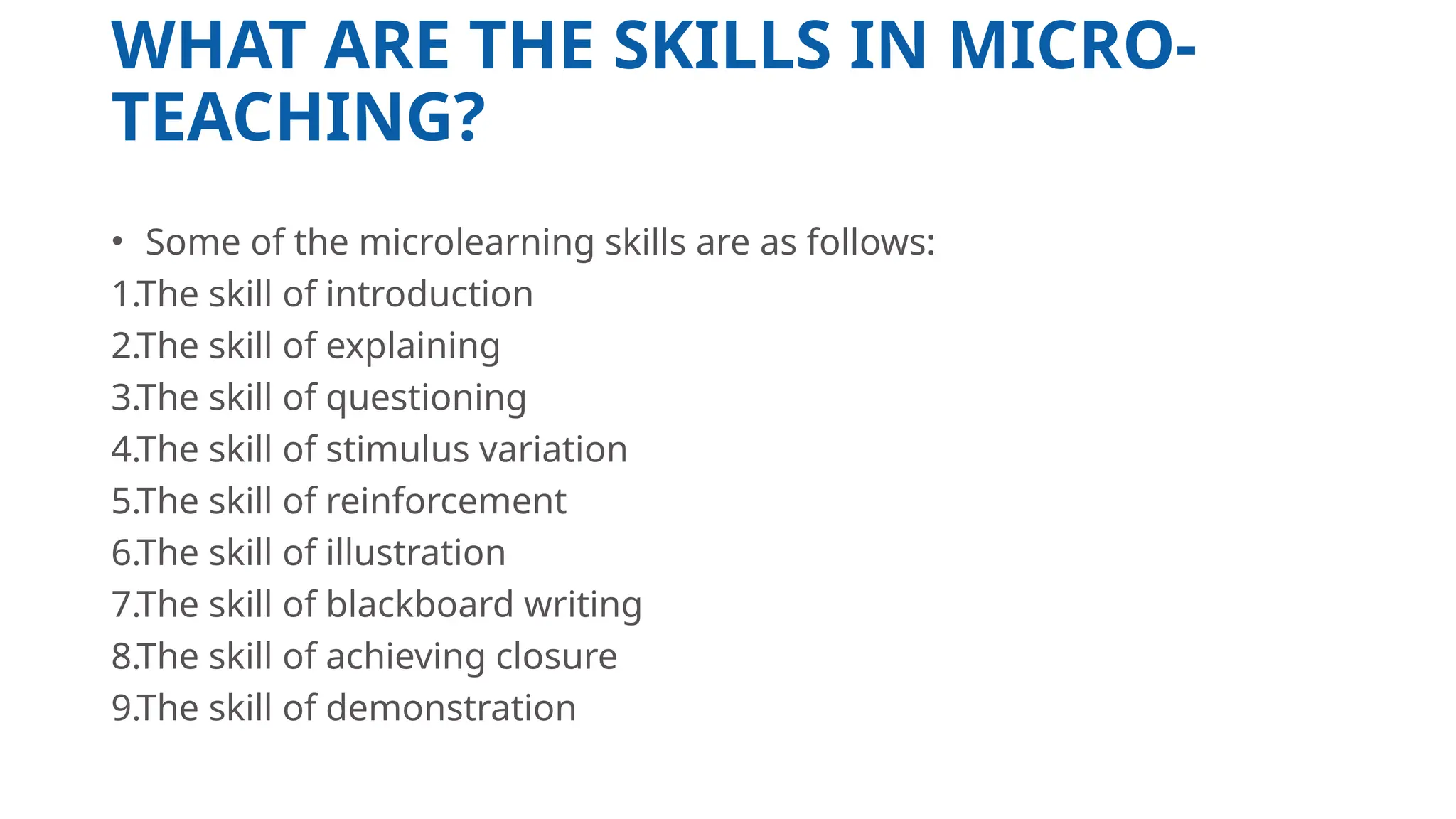 WHAT ARE THE SKILLS IN MICRO-TEACHING?

• Some of the microlearning skills are as follows:
1.The skill of introduction
2.The skill of explaining
3.The skill of questioning
4.The skill of stimulus variation
5.The skill of reinforcement
6.The skill of illustration
7.The skill of blackboard writing
8.The skill of achieving closure
9.The skill of demonstration